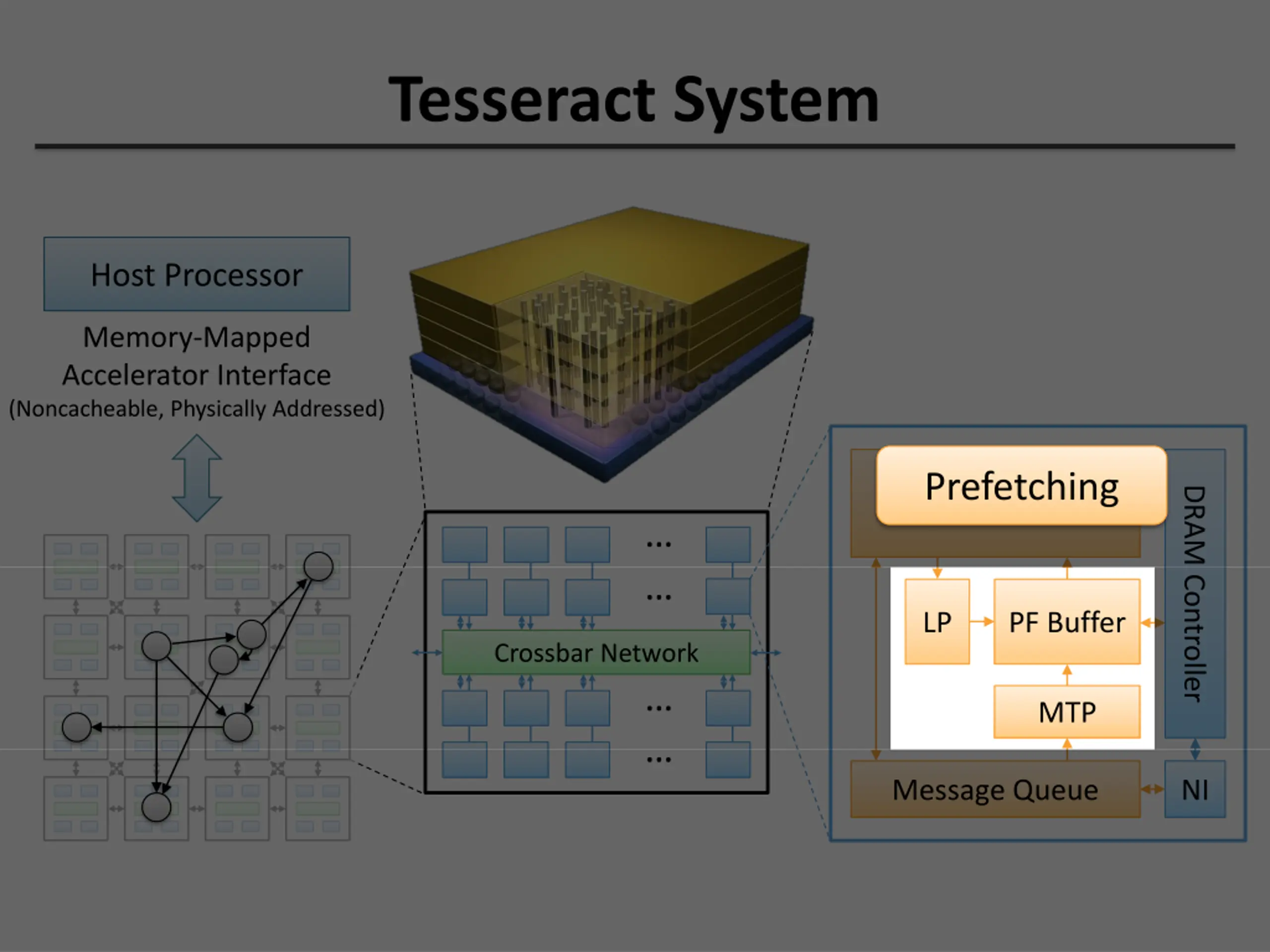 Tesseract System

Host Processor

Memory-Mapped Accelerator Interface (Noncacheable, Physically Addressed)

...
...
Crossbar Network
...
...

Prefetching

DRAM Controller

LP

PF Buffer

MTP

Message Queue

NI